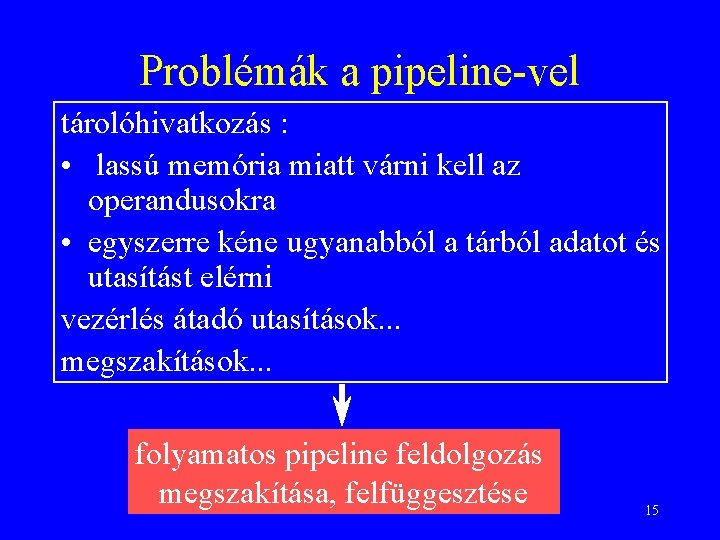 Problémák a pipeline-vel

tárolóhivatkozás :

• lassú memória miatt várni kell az operandusokra

• egyszerre kéne ugyanabból a tárból adatot és utasítást elérni

vezérlés átadó utasítások...

megszakítások...

folyamatos pipeline feldolgozás megszakítása, felfüggesztése

15